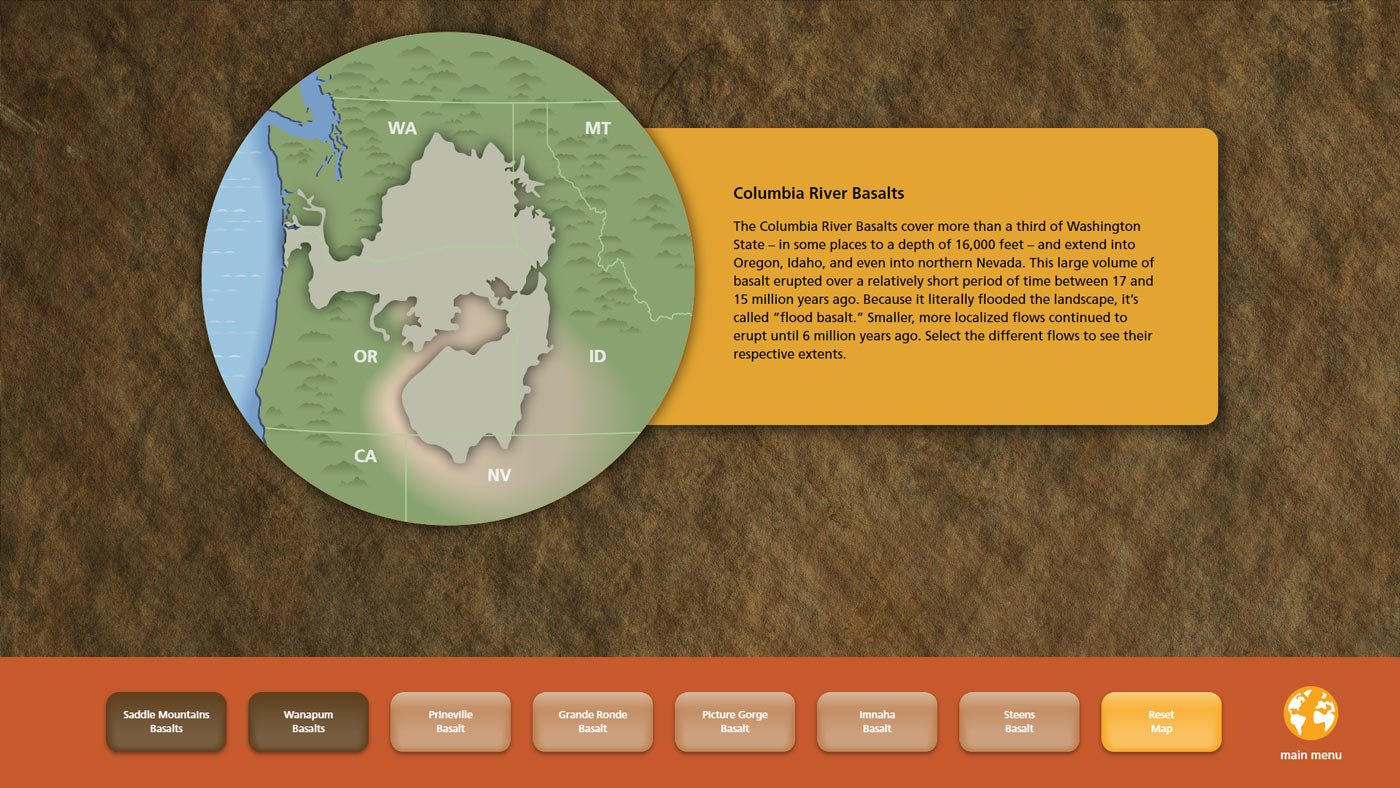 WA
MT
OR
ID
CA
NV

Columbia River Basalts

The Columbia River Basalts cover more than a third of Washington State – in some places to a depth of 16,000 feet – and extend into Oregon, Idaho, and even into northern Nevada. This large volume of basalt erupted over a relatively short period of time between 17 and 15 million years ago. Because it literally flooded the landscape, it's called "flood basalt." Smaller, more localized flows continued to erupt until 6 million years ago. Select the different flows to see their respective extents.

Saddle Mountains Basalts
Wanapum Basalts
Prineville Basalt
Grande Ronde Basalt
Picture Gorge Basalt
Imnaha Basalt
Steens Basalt
Reset Map
main menu